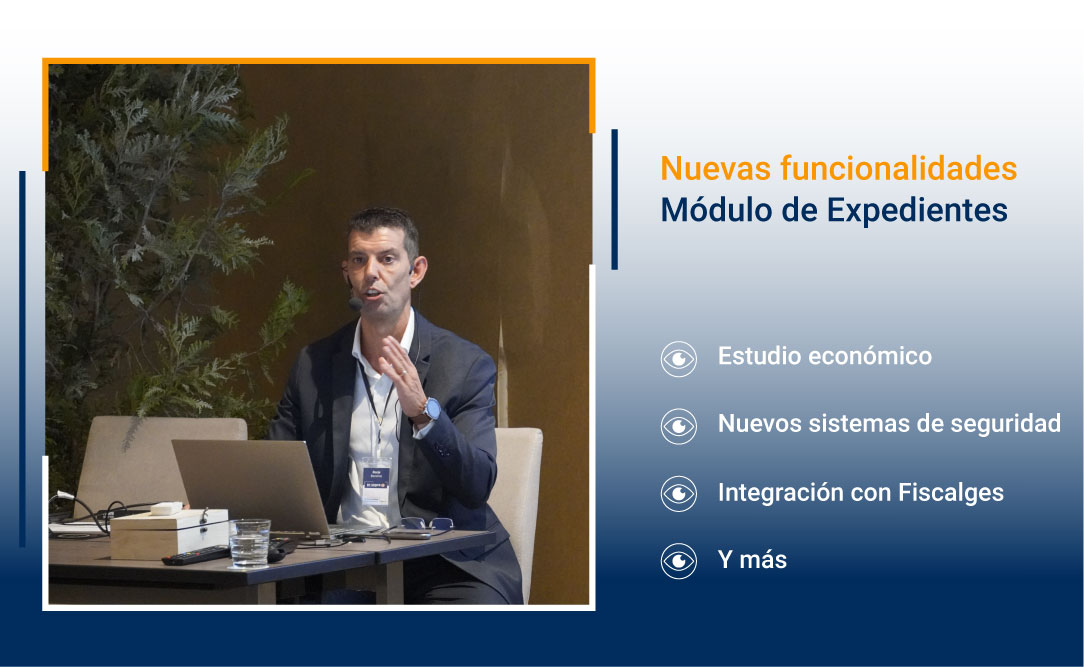 Nuevas funcionalidades
Módulo de Expedientes

Estudio económico

Nuevos sistemas de seguridad

Integración con Fiscalges

Y más